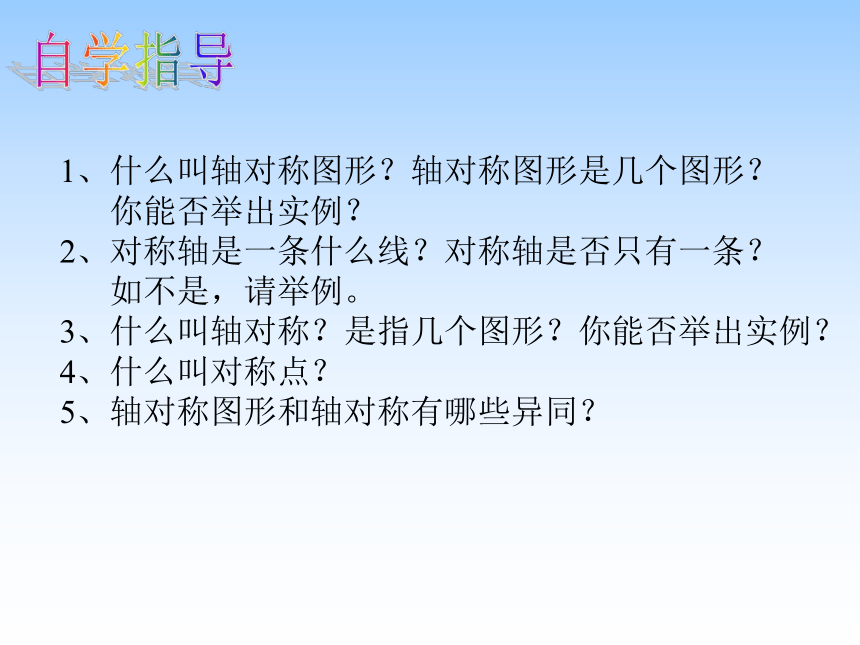 自学指导

1、什么叫轴对称图形？轴对称图形是几个图形？你能否举出实例？
2、对称轴是一条什么线？对称轴是否只有一条？如不是，请举例。
3、什么叫轴对称？是指几个图形？你能否举出实例？
4、什么叫对称点？
5、轴对称图形和轴对称有哪些异同？